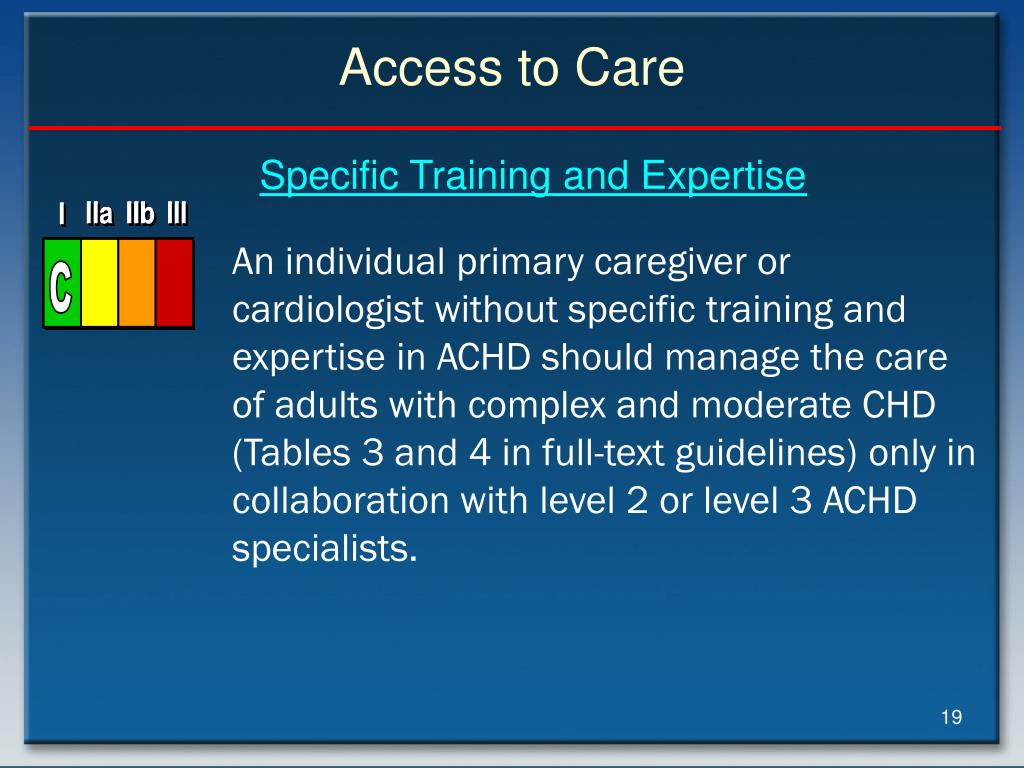 Access to Care

Specific Training and Expertise

I IIa IIb III

C

An individual primary caregiver or cardiologist without specific training and expertise in ACHD should manage the care of adults with complex and moderate CHD (Tables 3 and 4 in full-text guidelines) only in collaboration with level 2 or level 3 ACHD specialists.

19